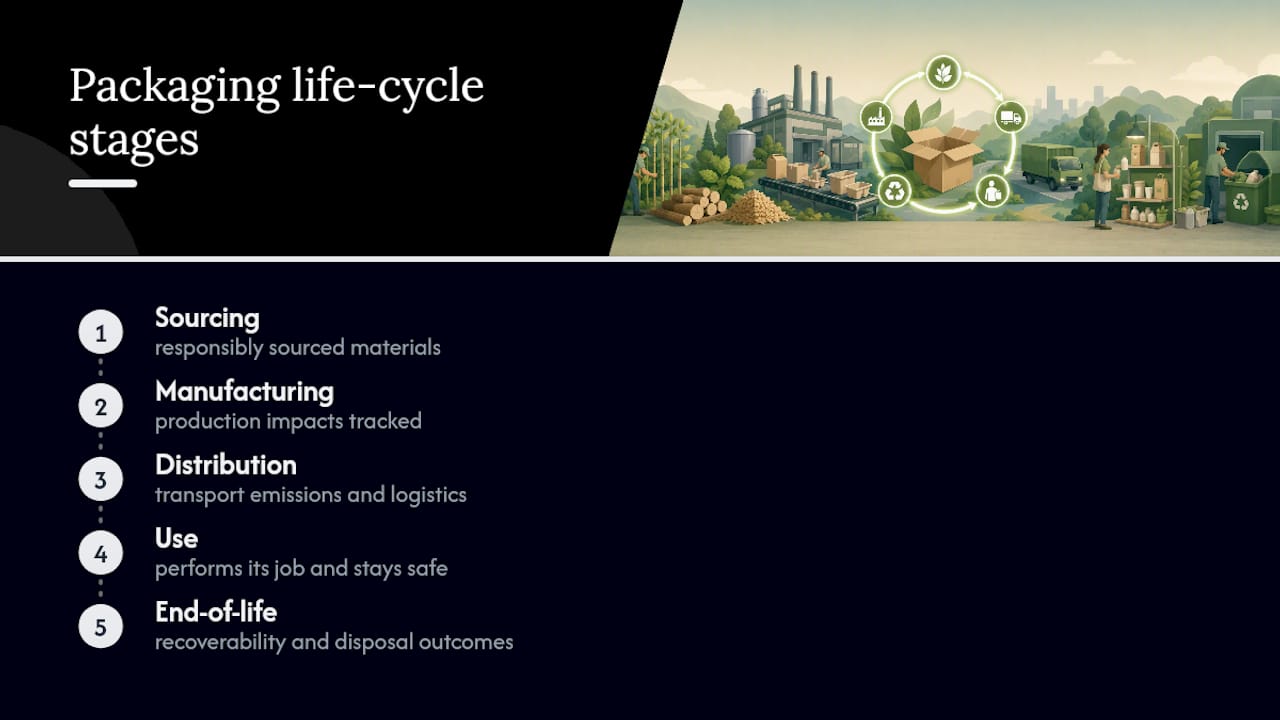 Packaging life-cycle stages

1
Sourcing
responsibly sourced materials

2
Manufacturing
production impacts tracked

3
Distribution
transport emissions and logistics

4
Use
performs its job and stays safe

5
End-of-life
recoverability and disposal outcomes